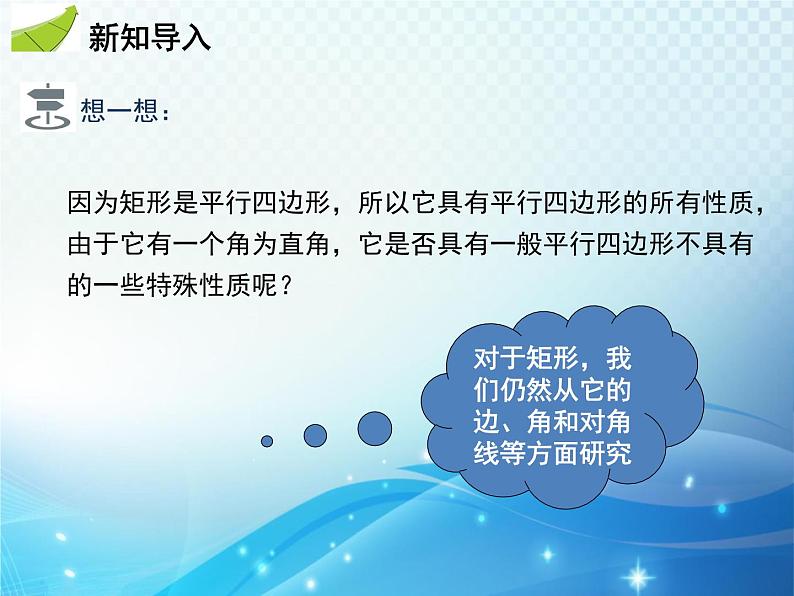 新知导入

想一想：

因为矩形是平行四边形，所以它具有平行四边形的所有性质，由于它有一个角为直角，它是否具有一般平行四边形不具有的一些特殊性质呢？

对于矩形，我们仍然从它的边、角和对角线等方面研究